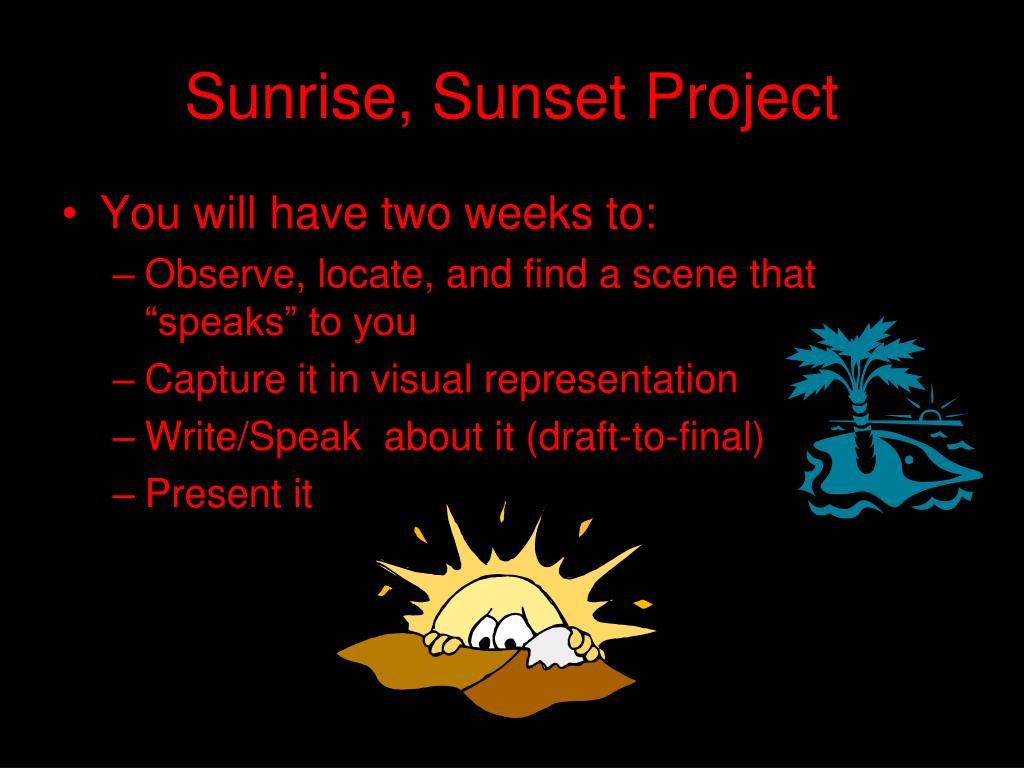 Sunrise, Sunset Project

• You will have two weeks to:
– Observe, locate, and find a scene that “speaks” to you
– Capture it in visual representation
– Write/Speak about it (draft-to-final)
– Present it